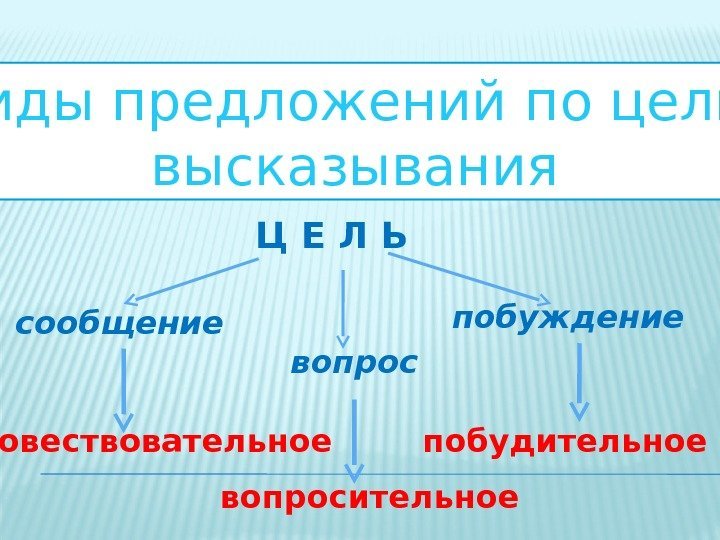 иды предложений по цел высказывания

Ц Е Л Ь

сообщение

вопрос

побуждение

овествовательное

вопросительное

побудительное